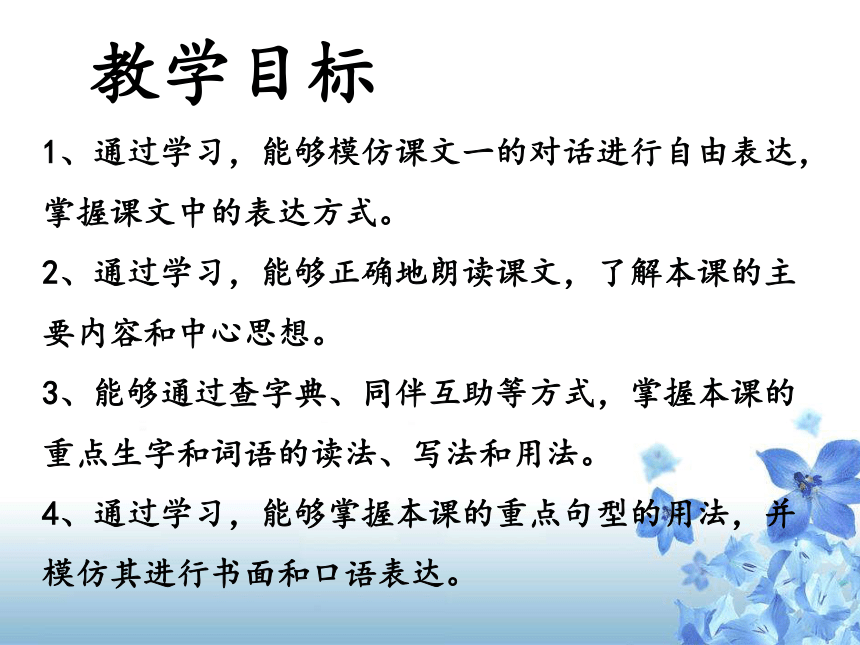 教学目标

1、通过学习，能够模仿课文一的对话进行自由表达，掌握课文中的表达方式。

2、通过学习，能够正确地朗读课文，了解本课的主要内容和中心思想。

3、能够通过查字典、同伴互助等方式，掌握本课的重点生字和词语的读法、写法和用法。

4、通过学习，能够掌握本课的重点句型的用法，并模仿其进行书面和口语表达。